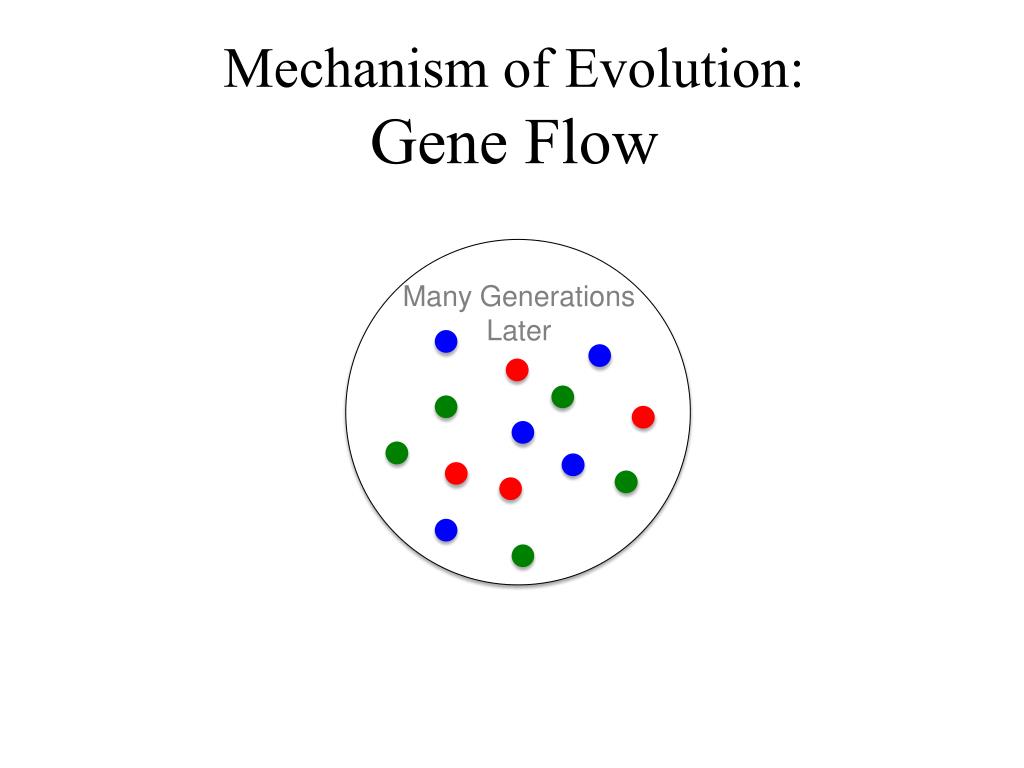 Mechanism of Evolution:
Gene Flow

Many Generations Later